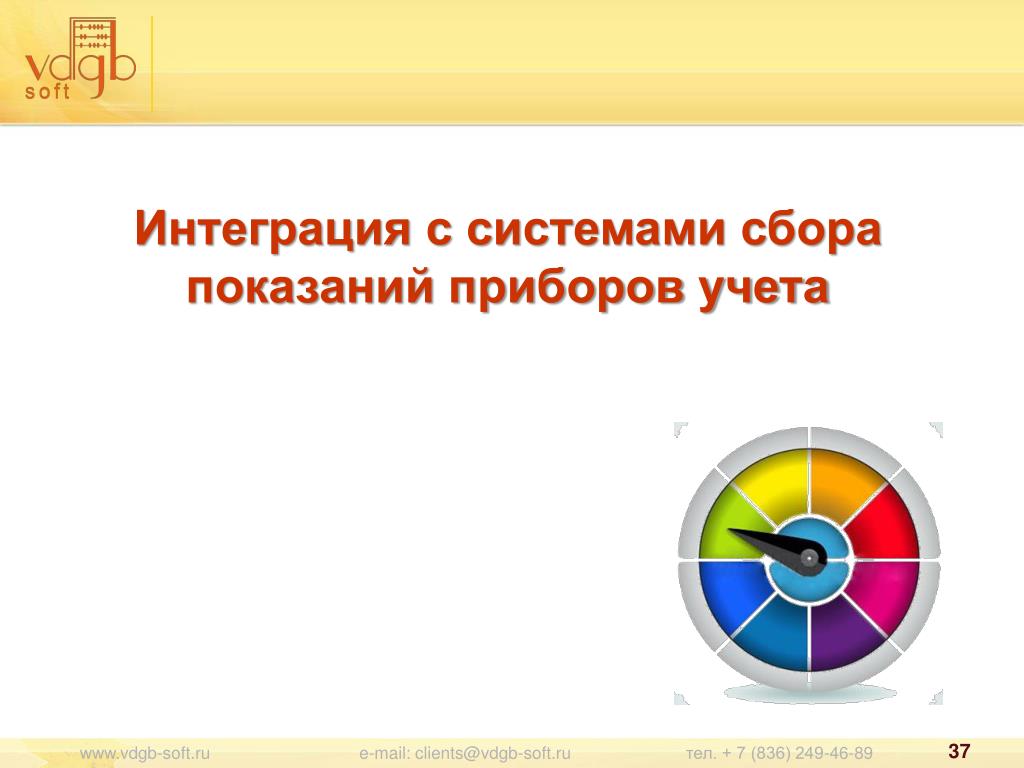 vdgb soft

Интеграция с системами сбора показаний приборов учета

www.vdgb-soft.ru e-mail: clients@vdgb-soft.ru тел. + 7 (836) 249-46-89 37